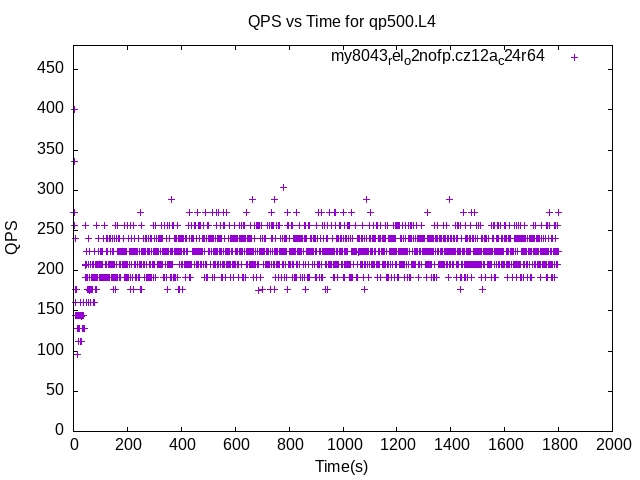 QPS vs Time for qp500.L4

my8043$_r$el$_o$2nofp.cz12a$_c$24r64

QPS

450
400
350
300
250
200
150
100
50
0

0 200 400 600 800 1000 1200 1400 1600 1800 2000

Time(s)